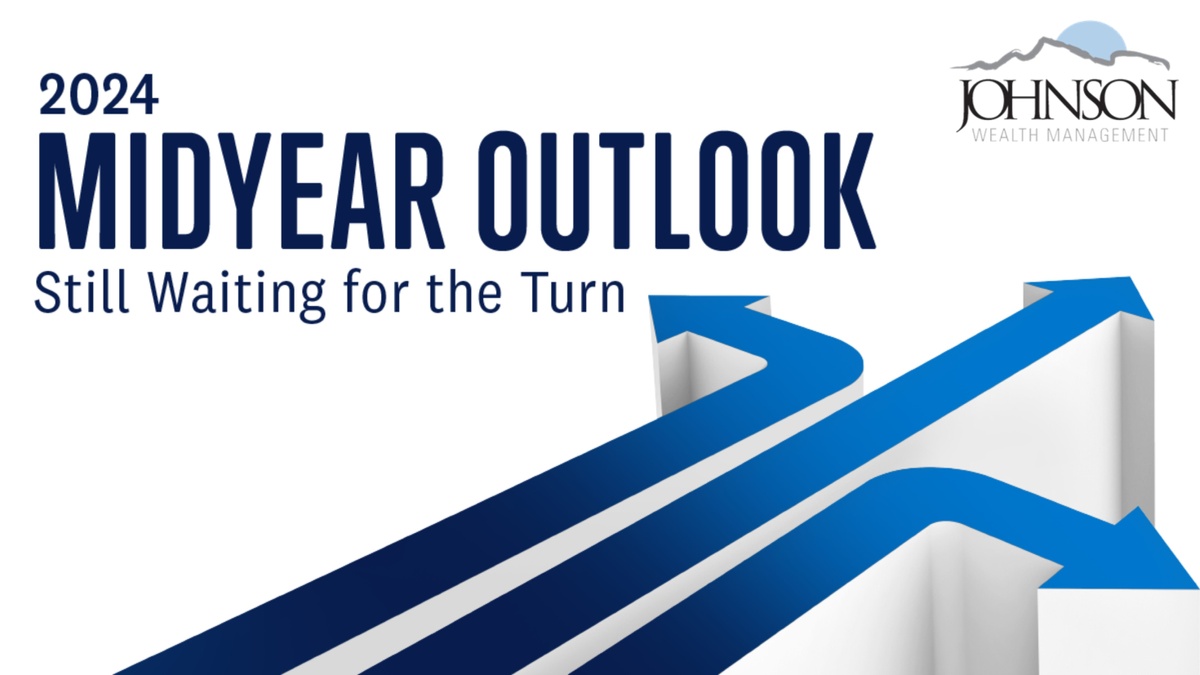 2024
MIDYEAR OUTLOOK
Still Waiting for the Turn

JOHNSON
WEALTH MANAGEMENT